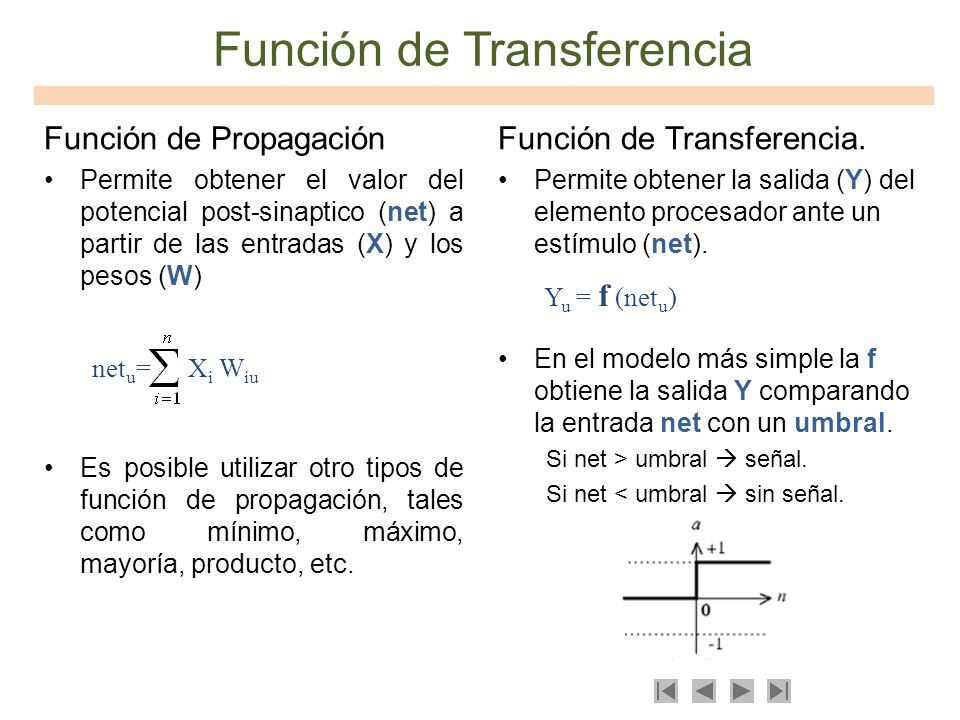 Función de Transferencia

Función de Propagación

• Permite obtener el valor del potencial post-sinaptico (net) a partir de las entradas (X) y los pesos (W)

$net_u = \sum_{i=1}^{n} X_i W_{iu}$

• Es posible utilizar otro tipos de función de propagación, tales como mínimo, máximo, mayoría, producto, etc.

Función de Transferencia.

• Permite obtener la salida (Y) del elemento procesador ante un estímulo (net).

$Y_u = f(net_u)$

• En el modelo más simple la f obtiene la salida Y comparando la entrada net con un umbral.

Si net > umbral → señal.

Si net < umbral → sin señal.

a
+1
n
0
-1